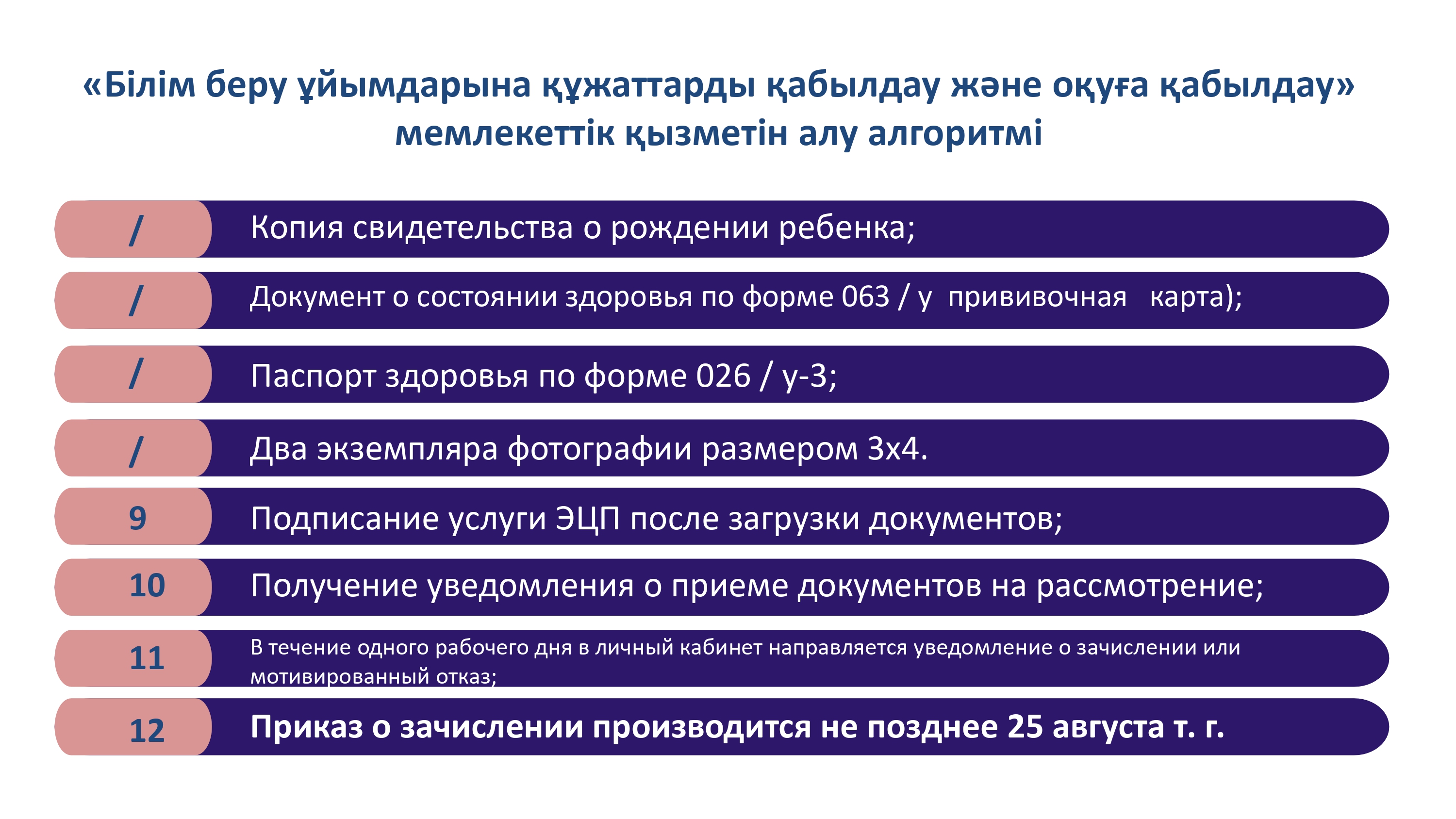 «Білім беру ұйымдарына құжаттарды қабылдау және оқуға қабылдау» мемлекеттік қызметін алу алгоритмі

/ Копия свидетельства о рождении ребенка;

/ Документ о состоянии здоровья по форме 063 / у прививочная карта);

/ Паспорт здоровья по форме 026 / у-3;

/ Два экземпляра фотографии размером 3х4.

9 Подписание услуги ЭЦП после загрузки документов;

10 Получение уведомления о приеме документов на рассмотрение;

11 В течение одного рабочего дня в личный кабинет направляется уведомление о зачислении или мотивированный отказ;

12 Приказ о зачислении производится не позднее 25 августа т. г.